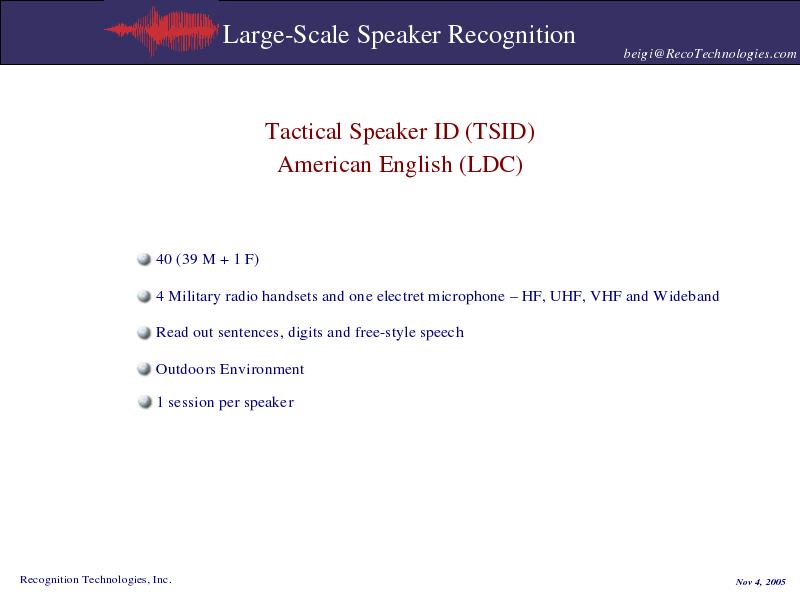 Large-Scale Speaker Recognition

beigi@RecoTechnologies.com

Tactical Speaker ID (TSID)
American English (LDC)

40 (39 M + 1 F)

4 Military radio handsets and one electret microphone – HF, UHF, VHF and Wideband

Read out sentences, digits and free-style speech

Outdoors Environment

1 session per speaker

Recognition Technologies, Inc.

Nov 4, 2005